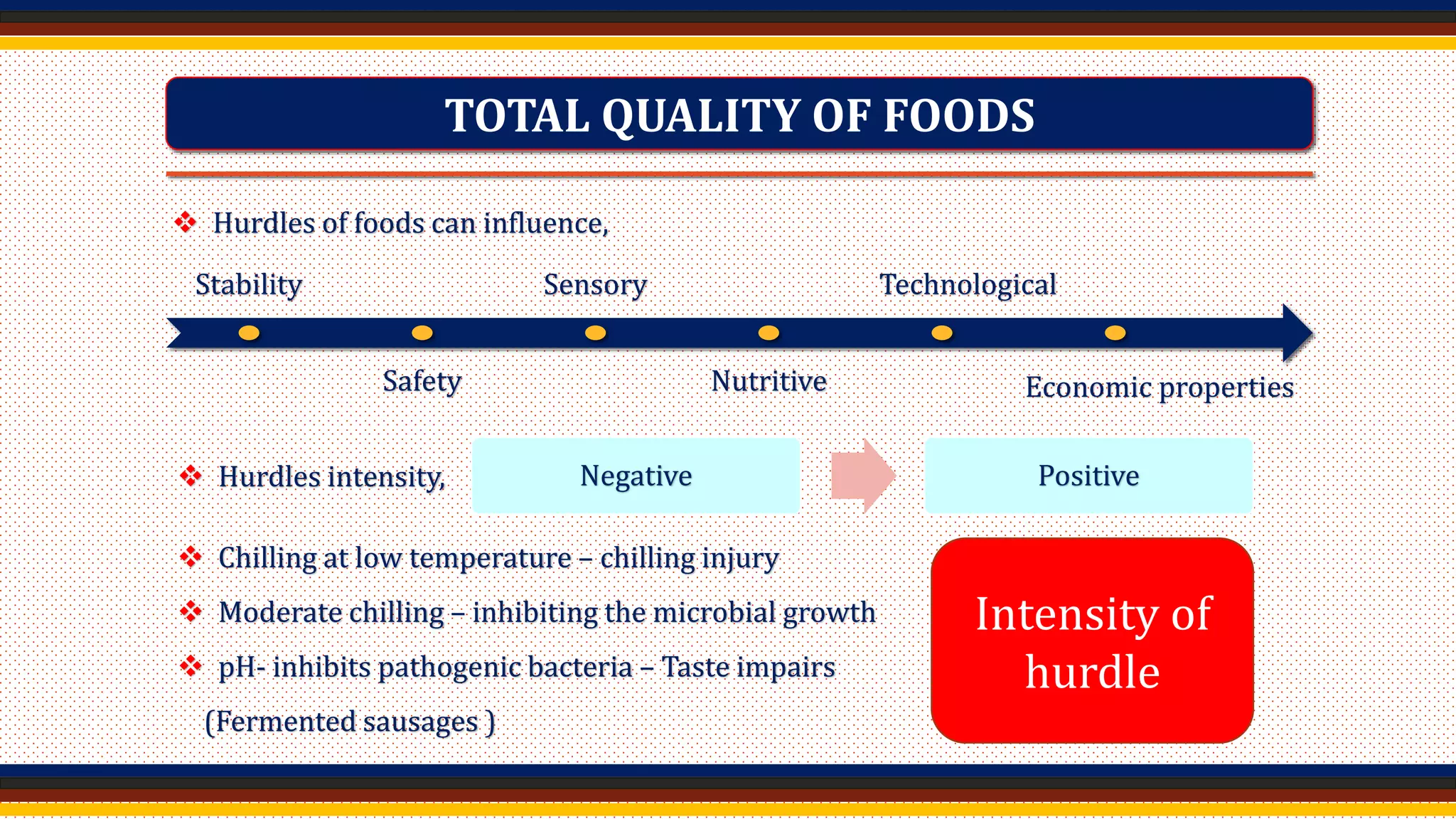 TOTAL QUALITY OF FOODS

❖ Hurdles of foods can influence,

Stability

Safety

Sensory

Nutritive

Technological

Economic properties

❖ Hurdles intensity,

Negative

Positive

❖ Chilling at low temperature – chilling injury

❖ Moderate chilling – inhibiting the microbial growth

❖ pH- inhibits pathogenic bacteria – Taste impairs (Fermented sausages )

Intensity of hurdle